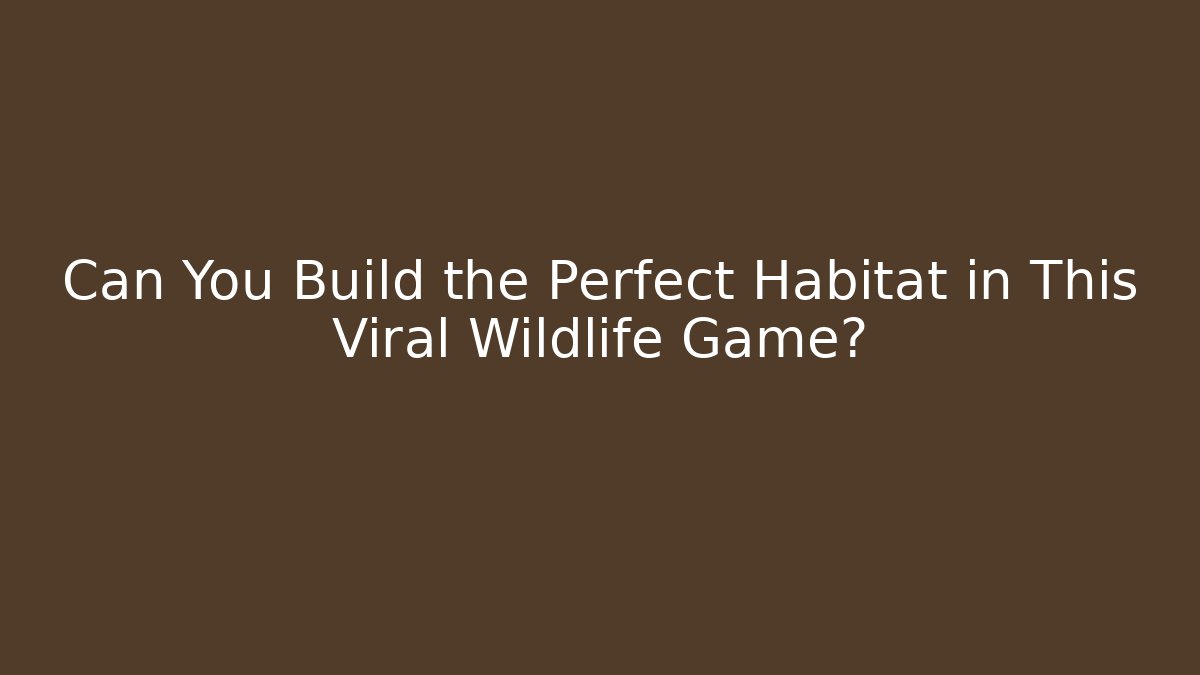 Can You Build the Perfect Habitat in This Viral Wildlife Game?